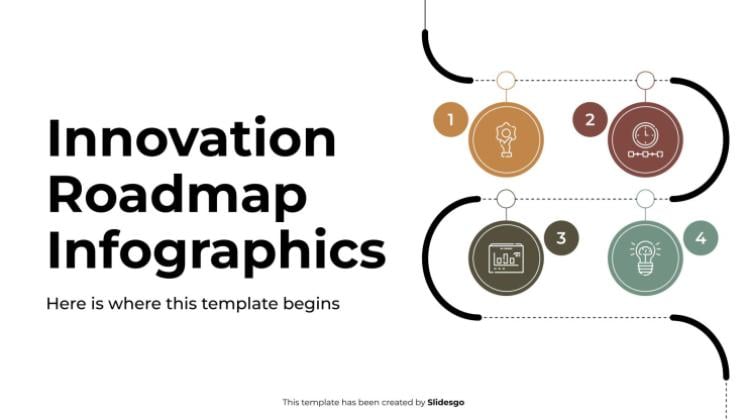 Innovation Roadmap Infographics

Here is where this template begins

1

2

3

4

This template has been created by Slidesgo